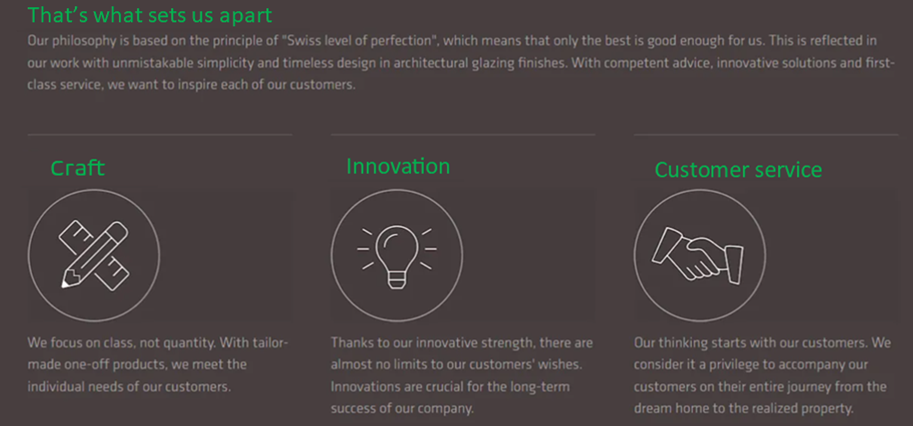 That's what sets us apart

Our philosophy is based on the principle of "Swiss level of perfection", which means that only the best is good enough for us. This is reflected in our work with unmistakable simplicity and timeless design in architectural glazing finishes. With competent advice, innovative solutions and first-class service, we want to inspire each of our customers.

Craft

We focus on class, not quantity. With tailor-made one-off products, we meet the individual needs of our customers.

Innovation

Thanks to our innovative strength, there are almost no limits to our customers' wishes. Innovations are crucial for the long-term success of our company.

Customer service

Our thinking starts with our customers. We consider it a privilege to accompany our customers on their entire journey from the dream home to the realized property.